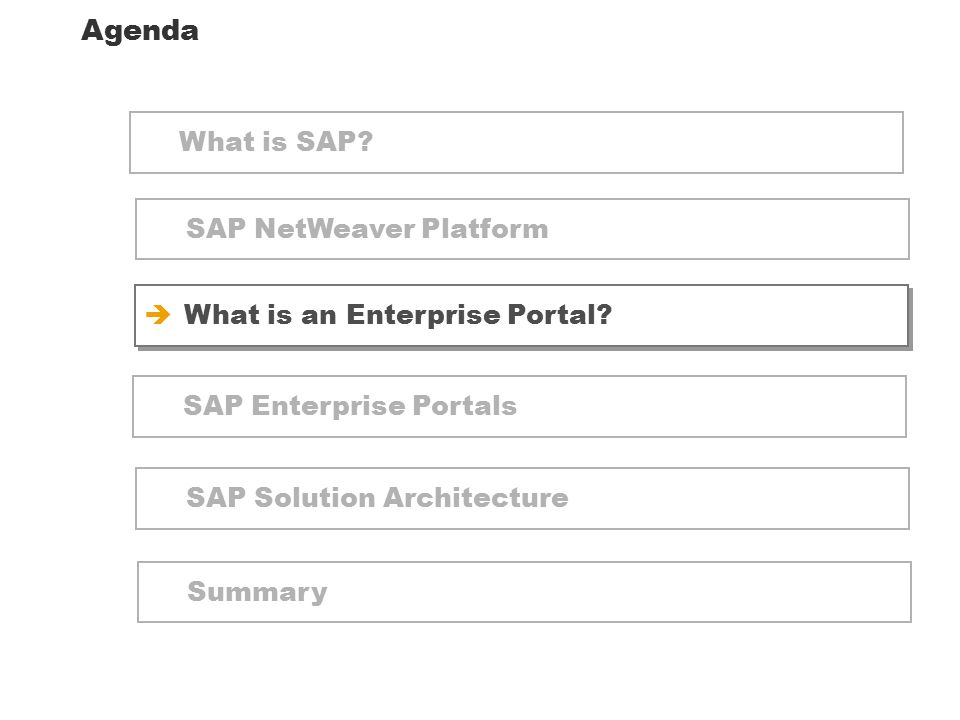 Agenda

What is SAP?

SAP NetWeaver Platform

➔ What is an Enterprise Portal?

SAP Enterprise Portals

SAP Solution Architecture

Summary